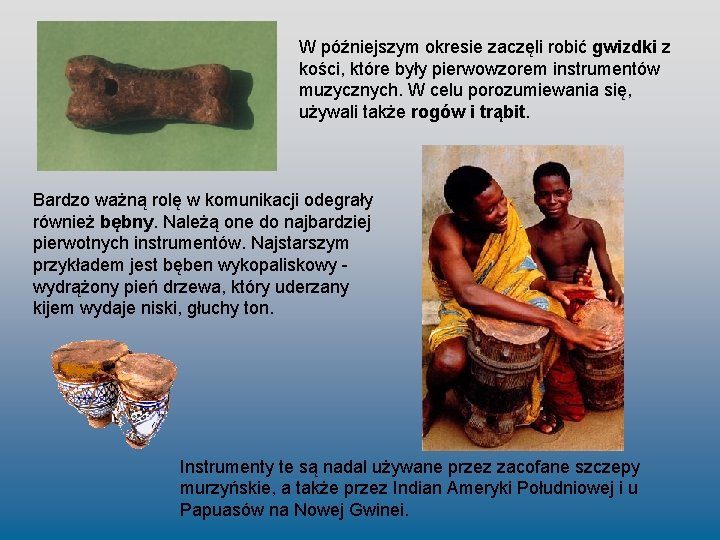 W późniejszym okresie zaczęli robić gwizdki z kości, które były pierwowzorem instrumentów muzycznych. W celu porozumiewania się, używali także rogów i trąbit.

Bardzo ważną rolę w komunikacji odegrały również bębny. Należą one do najbardziej pierwotnych instrumentów. Najstarszym przykładem jest bęben wykopaliskowy - wydrążony pień drzewa, który uderzany kijem wydaje niski, głuchy ton.

Instrumenty te są nadal używane przez zacofane szczepy murzyńskie, a także przez Indian Ameryki Południowej i u Papuasów na Nowej Gwinei.